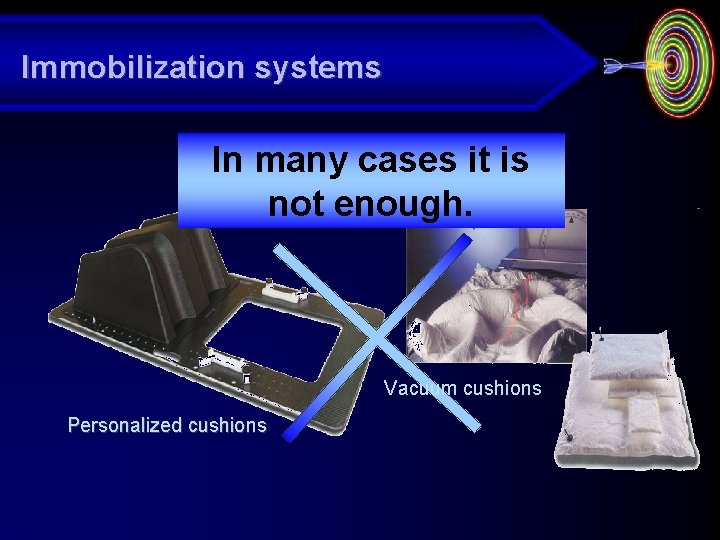 Immobilization systems

In many cases it is not enough.

Vacuum cushions

Personalized cushions